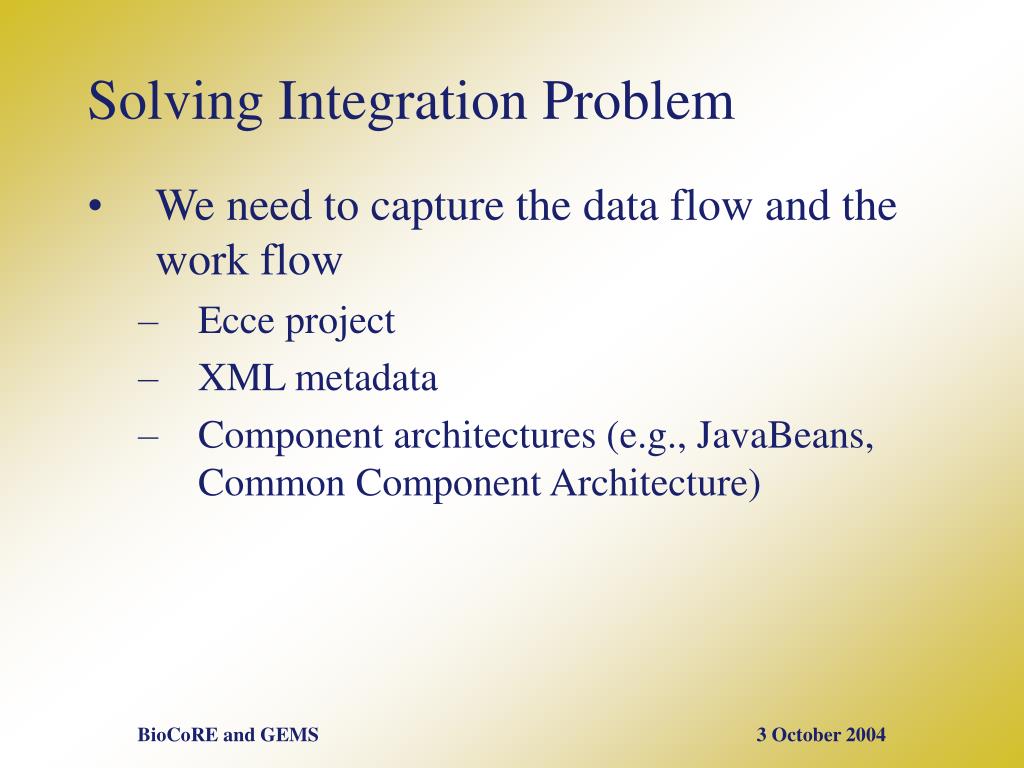 Solving Integration Problem

• We need to capture the data flow and the work flow
– Ecce project
– XML metadata
– Component architectures (e.g., JavaBeans, Common Component Architecture)

BioCoRE and GEMS

3 October 2004